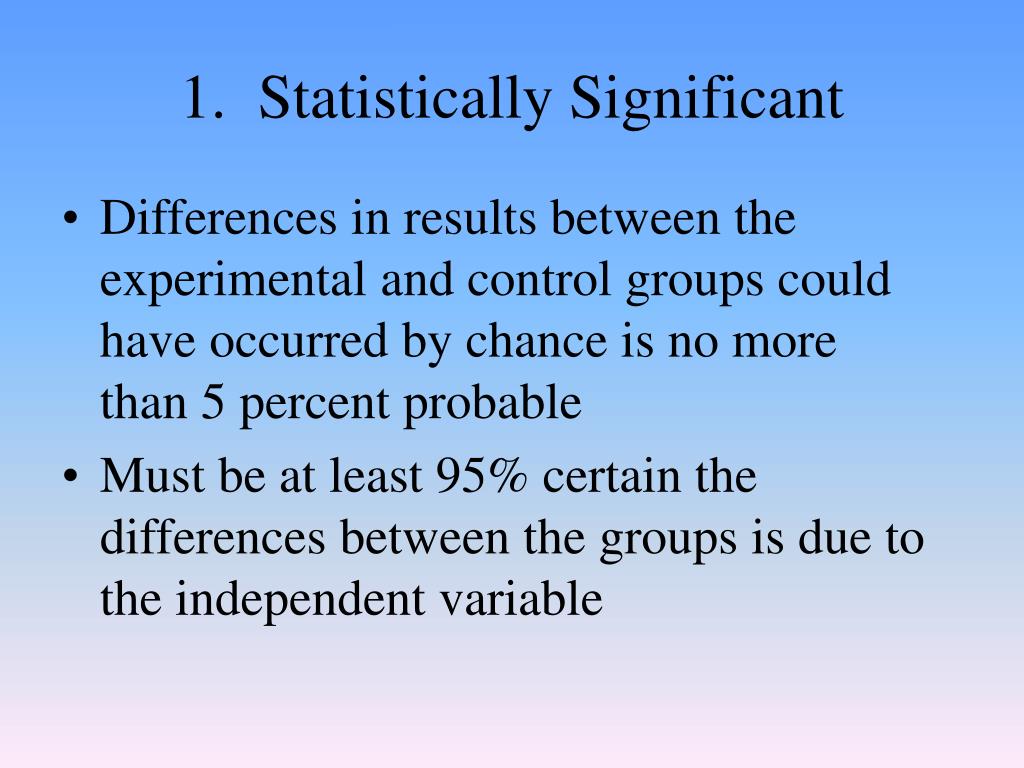 1. Statistically Significant

• Differences in results between the experimental and control groups could have occurred by chance is no more than 5 percent probable

• Must be at least 95% certain the differences between the groups is due to the independent variable